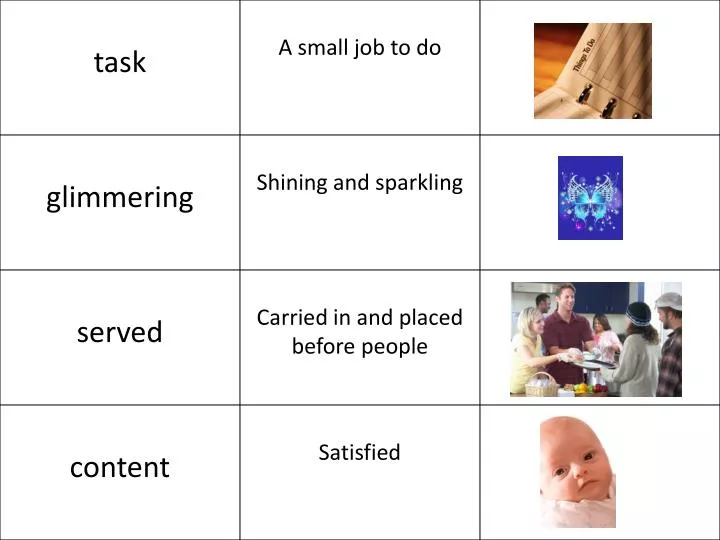 | task | A small job to do | Things To Do |
|---|---|---|
| glimmering | Shining and sparkling | |
| served | Carried in and placed before people | |
| content | Satisfied | |